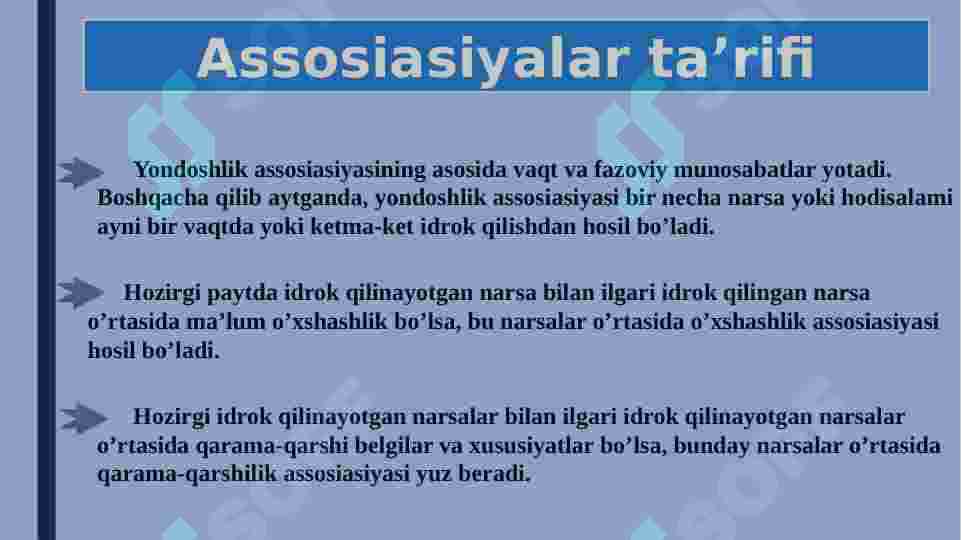 Assosiasiyalar ta’rifi

Yondoshlik assosiasiyasining asosida vaqt va fazoviy munosabatlar yotadi. Boshqacha qilib aytganda, yondoshlik assosiasiyasi bir necha narsa yoki hodisalami ayni bir vaqtda yoki ketma-ket idrok qilishdan hosil bo’ladi.

Hozirgi paytda idrok qilinayotgan narsa bilan ilgari idrok qilingan narsa o’rtasida ma’lum o’xshashlik bo’lsa, bu narsalar o’rtasida o’xshashlik assosiasiyasi hosil bo’ladi.

Hozirgi idrok qilinayotgan narsalar bilan ilgari idrok qilinayotgan narsalar o’rtasida qarama-qarshi belgilar va xususiyatlar bo’lsa, bunday narsalar o’rtasida qarama-qarshilik assosiasiyasi yuz beradi.